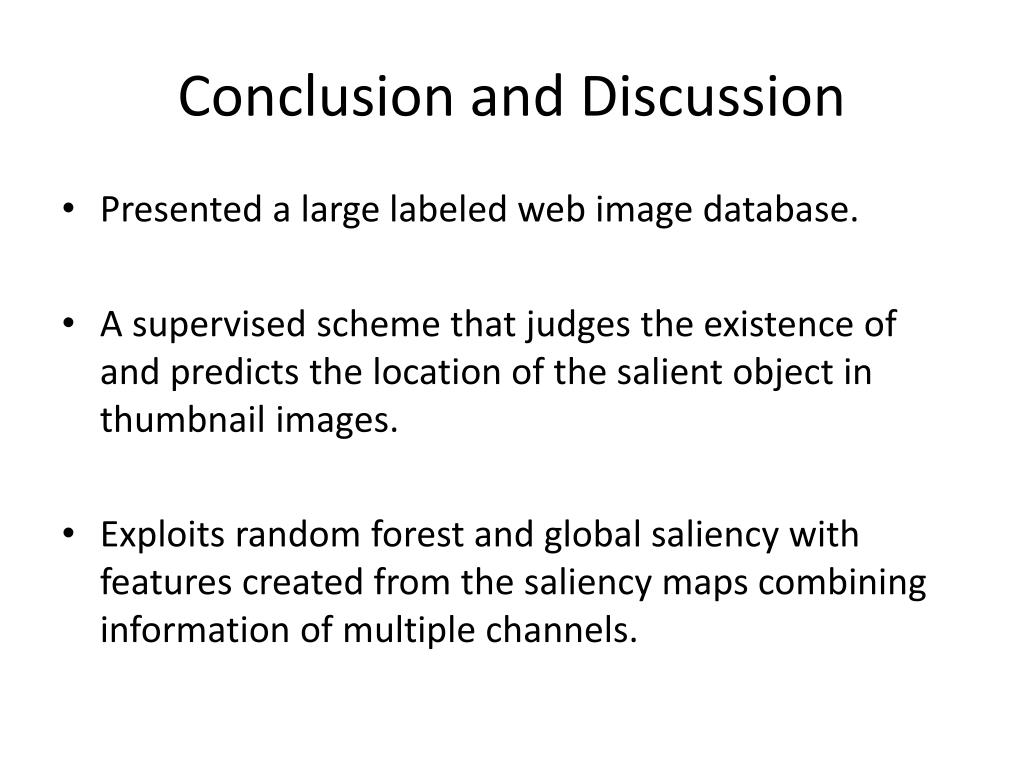 Conclusion and Discussion

• Presented a large labeled web image database.

• A supervised scheme that judges the existence of and predicts the location of the salient object in thumbnail images.

• Exploits random forest and global saliency with features created from the saliency maps combining information of multiple channels.